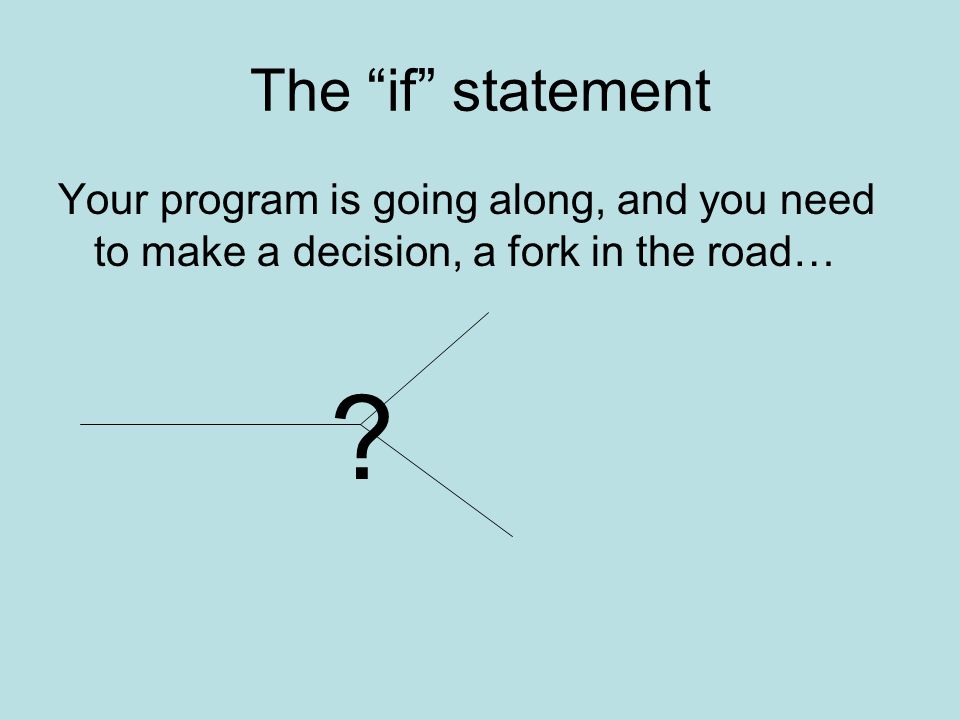 The “if” statement

Your program is going along, and you need to make a decision, a fork in the road…

?